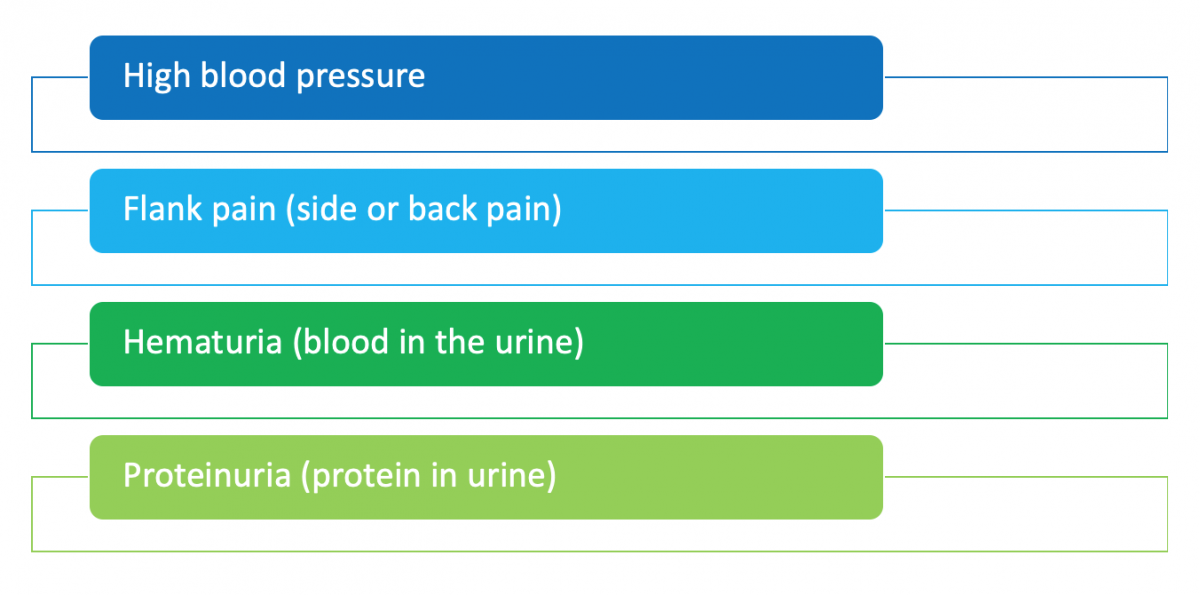 High blood pressure

Flank pain (side or back pain)

Hematuria (blood in the urine)

Proteinuria (protein in urine)